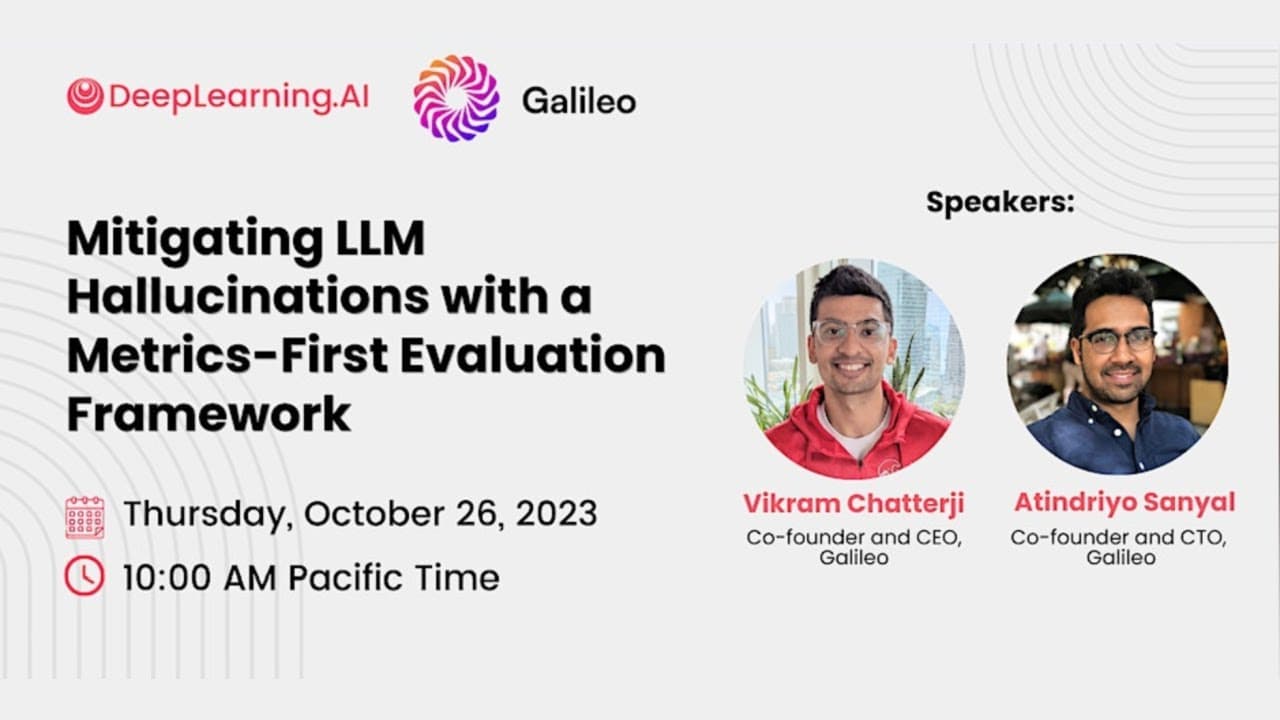 DeepLearning.AI Galileo

Mitigating LLM Hallucinations with a Metrics-First Evaluation Framework

Thursday, October 26, 2023

10:00 AM Pacific Time

Speakers:

Vikram Chatterji
Co-founder and CEO, Galileo

Atindriyo Sanyal
Co-founder and CTO, Galileo